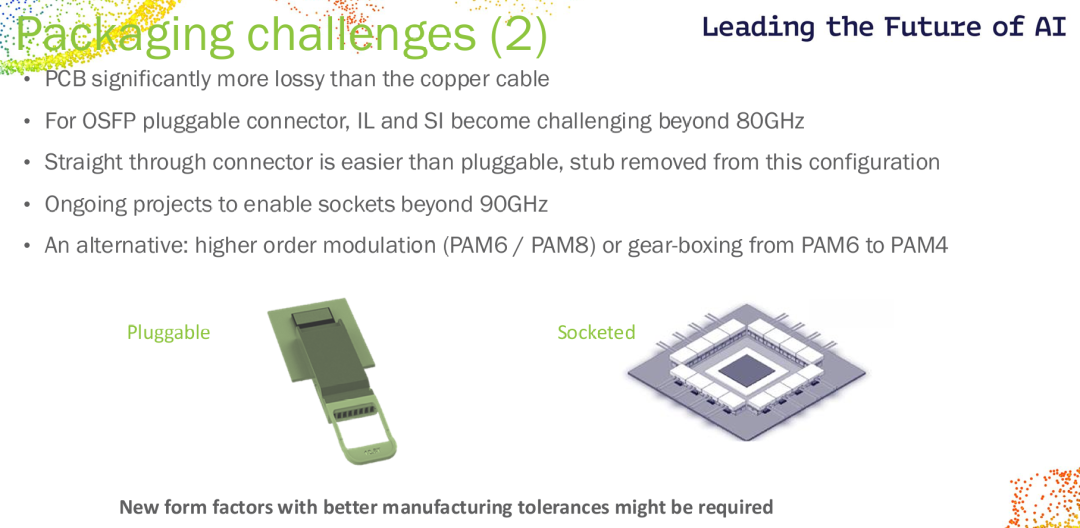 Packaging challenges (2)

Leading the Future of AI

• PCB significantly more lossy than the copper cable
• For OSFP pluggable connector, IL and SI become challenging beyond 80GHz
• Straight through connector is easier than pluggable, stub removed from this configuration
• Ongoing projects to enable sockets beyond 90GHz
• An alternative: higher order modulation (PAM6 / PAM8) or gear-boxing from PAM6 to PAM4

Pluggable

Socketed

New form factors with better manufacturing tolerances might be required